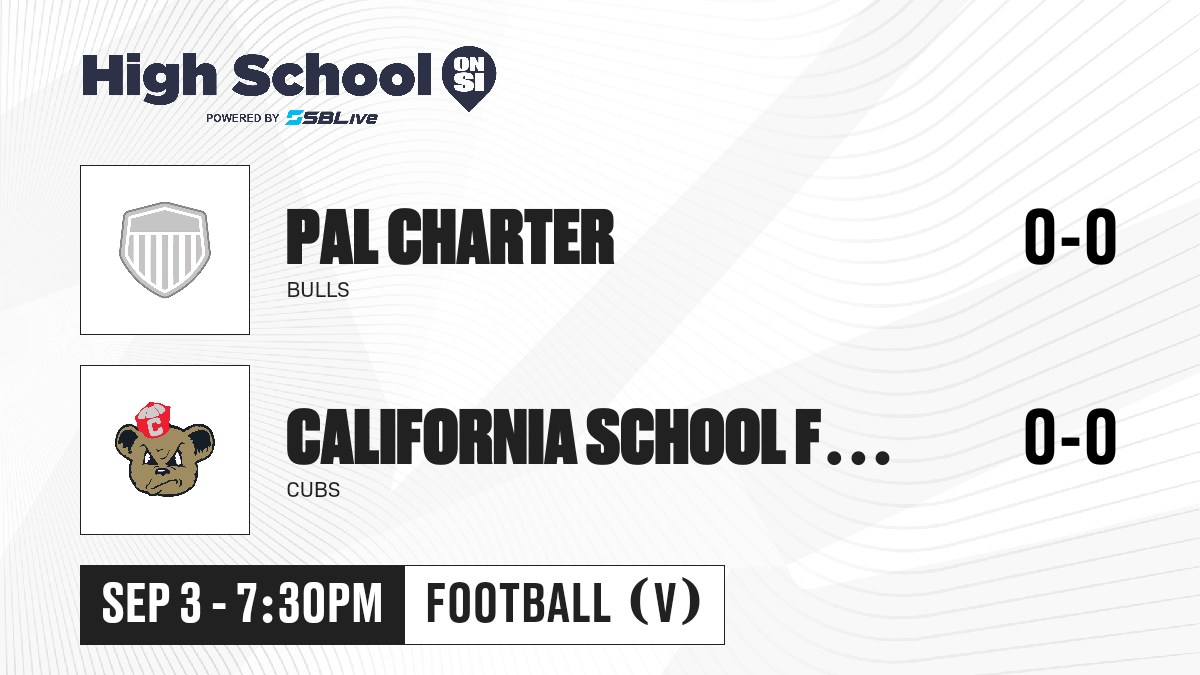 High School ON SI
POWERED BY SBLive

PAL CHARTER
BULLS
0-0

C

CALIFORNIA SCHOOL F...
CUBS
0-0

SEP 3 - 7:30PM
FOOTBALL (V)